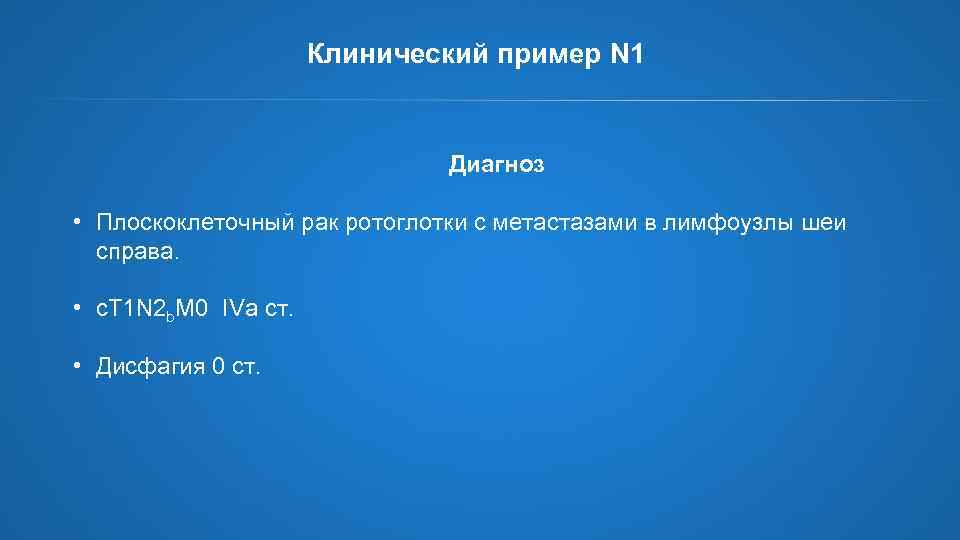 Клинический пример N1

Диагноз

• Плоскоклеточный рак ротоглотки с метастазами в лимфоузлы шеи справа.

• cT1N2$_b$M0 IVa ст.

• Дисфагия 0 ст.